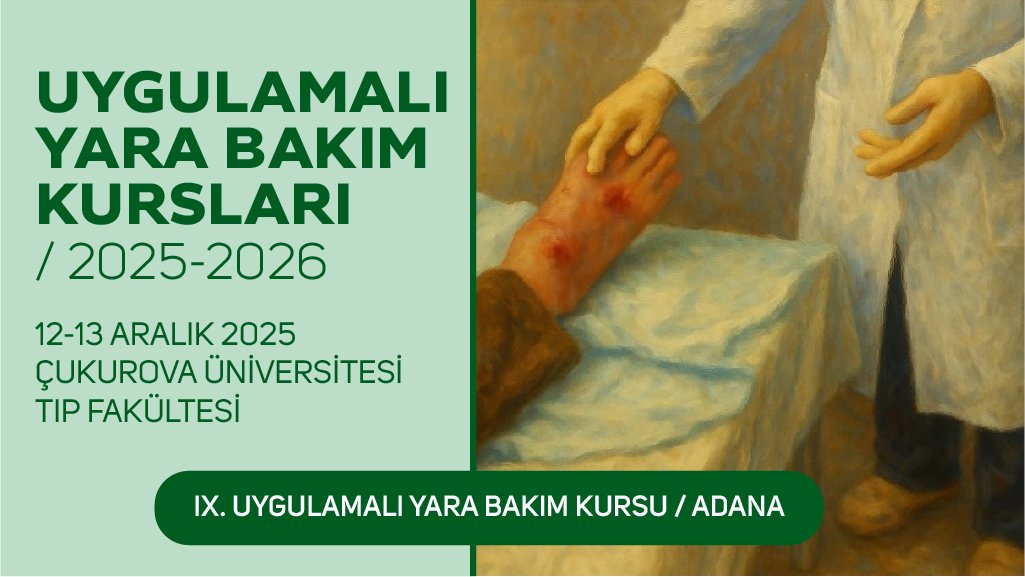 UYGULAMALI YARA BAKIM KURSLARI
/ 2025-2026

12-13 ARALIK 2025
ÇUKUROVA ÜNİVERSİTESİ
TIP FAKÜLTESİ

IX. UYGULAMALI YARA BAKIM KURSU / ADANA